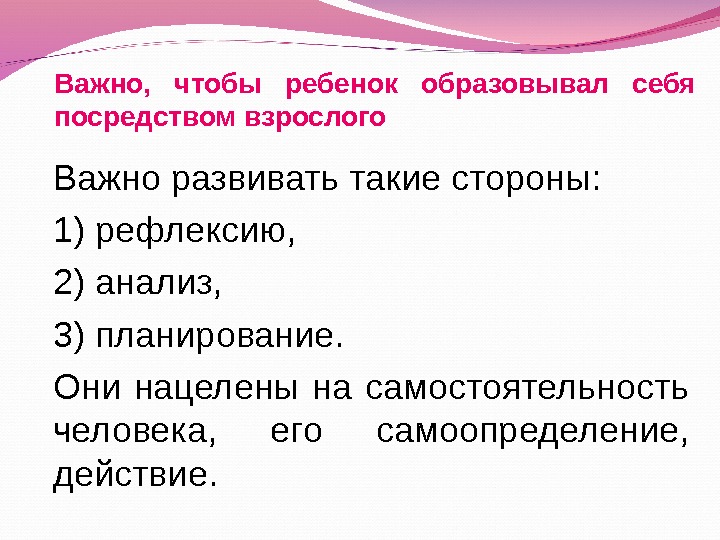 Важно, чтобы ребенок образовывал себя посредством взрослого

Важно развивать такие стороны:

1) рефлексию,

2) анализ,

3) планирование.

Они нацелены на самостоятельность человека, его самоопределение, действие.